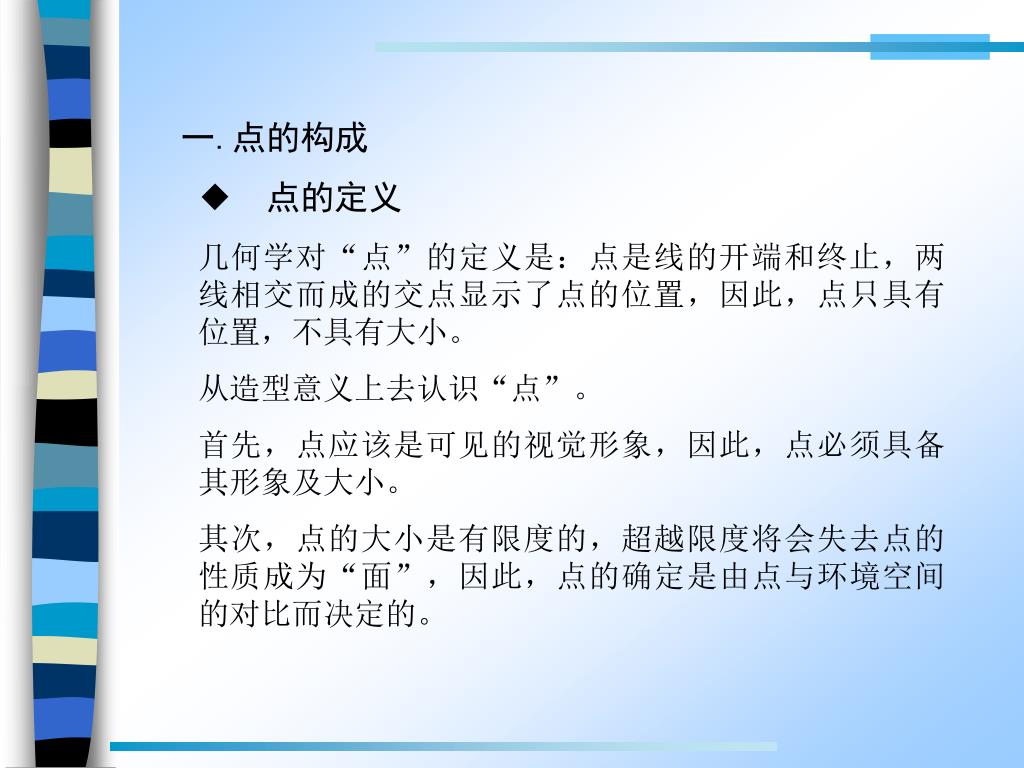 一. 点的构成

◆ 点的定义

几何学对“点”的定义是：点是线的开端和终止，两线相交而成的交点显示了点的位置，因此，点只具有位置，不具有大小。

从造型意义上去认识“点”。

首先，点应该是可见的视觉形象，因此，点必须具备其形象及大小。

其次，点的大小是有限度的，超越限度将会失去点的性质成为“面”，因此，点的确定是由点与环境空间的对比而决定的。